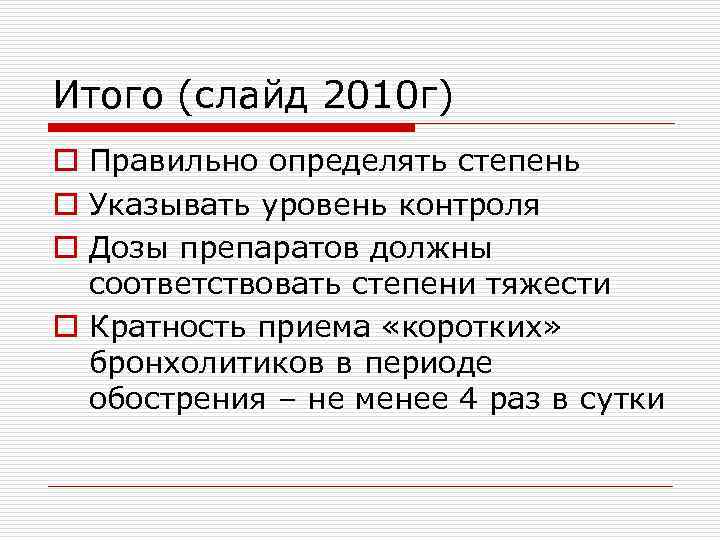 Итого (слайд 2010г)

Правильно определять степень

Указывать уровень контроля

Дозы препаратов должны соответствовать степени тяжести

Кратность приема «коротких» бронхолитиков в периоде обострения – не менее 4 раз в сутки